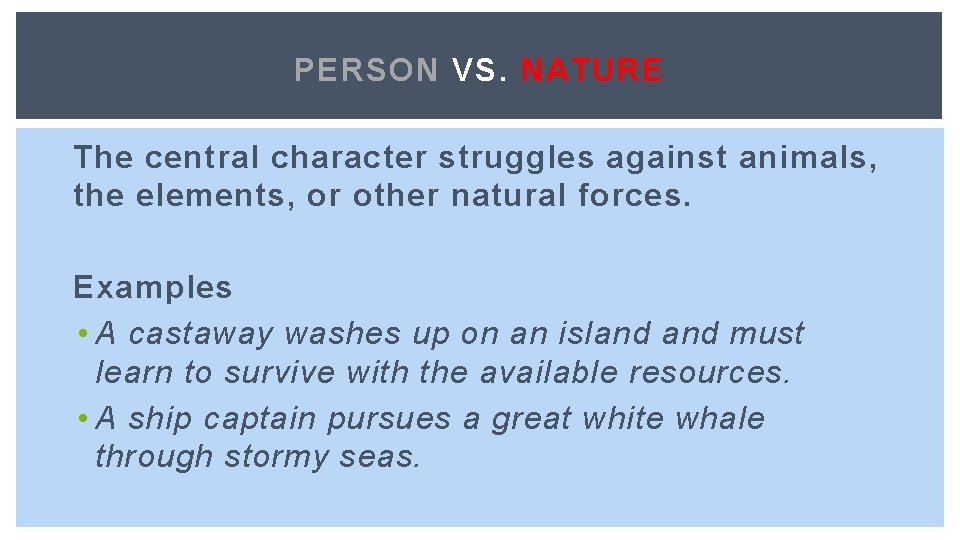 PERSON VS. NATURE

The central character struggles against animals, the elements, or other natural forces.

Examples

• A castaway washes up on an island and must learn to survive with the available resources.
• A ship captain pursues a great white whale through stormy seas.